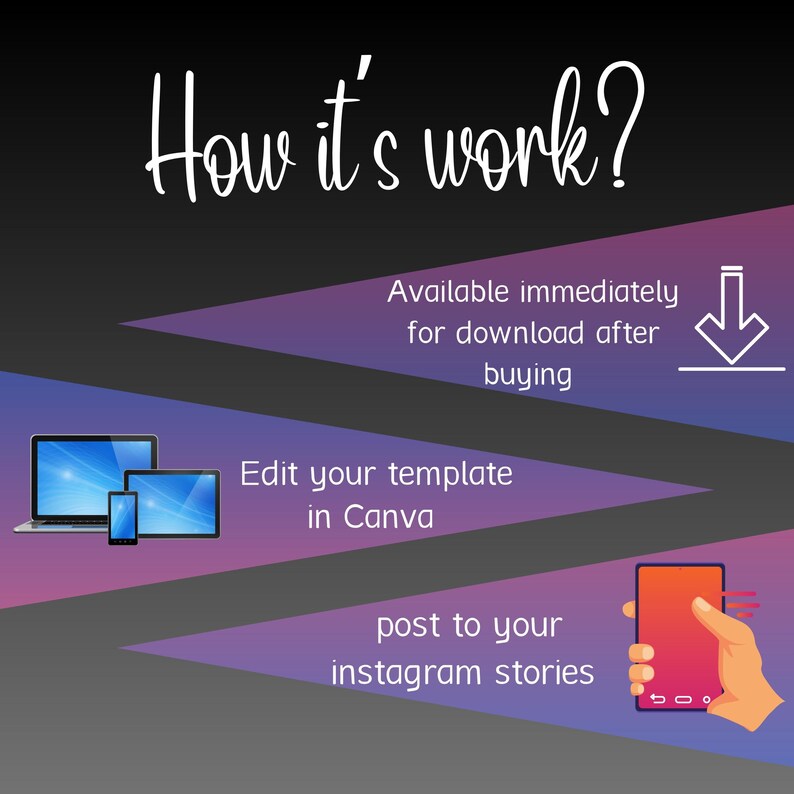 How it's work?

Available immediately for download after buying

Edit your template in Canva

post to your instagram stories